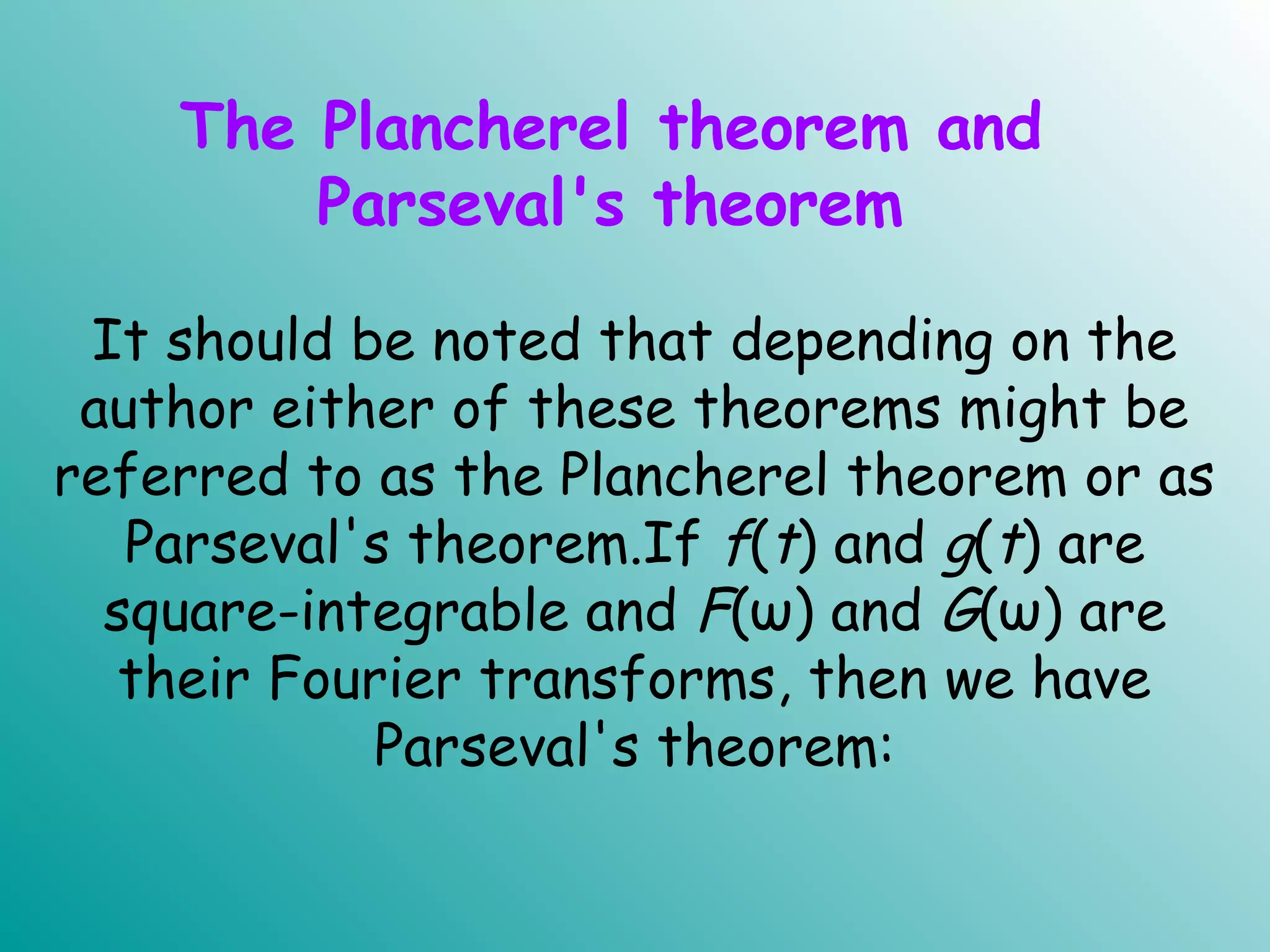 The Plancherel theorem and Parseval's theorem

It should be noted that depending on the author either of these theorems might be referred to as the Plancherel theorem or as Parseval's theorem.If $f(t)$ and $g(t)$ are square-integrable and $F(\omega)$ and $G(\omega)$ are their Fourier transforms, then we have Parseval's theorem: